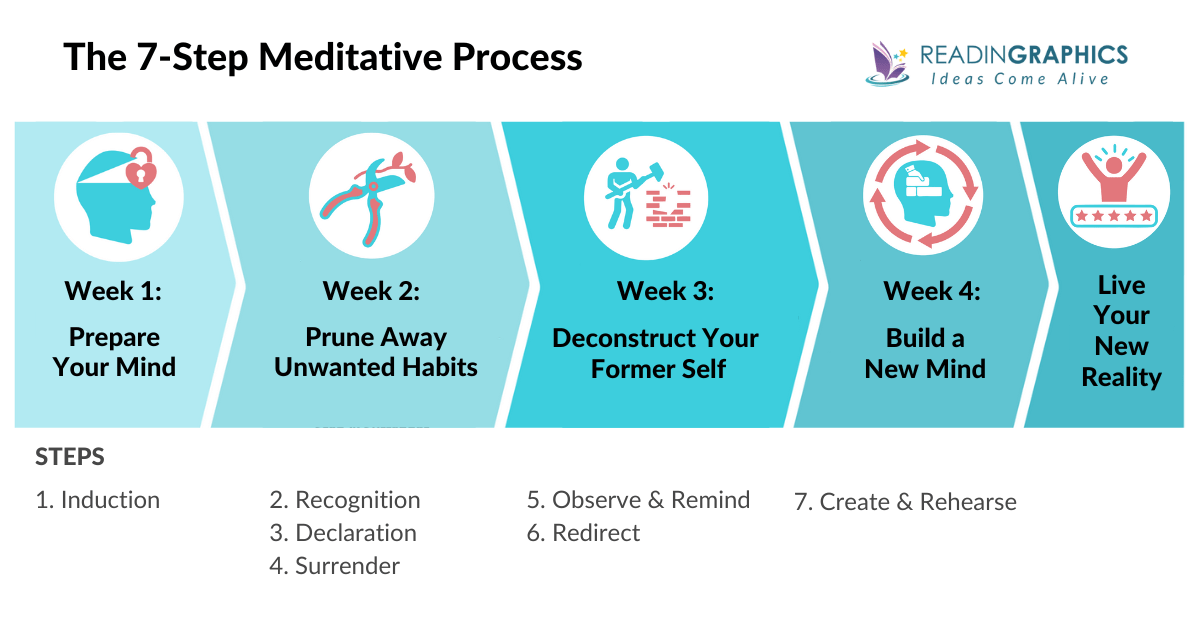 The 7-Step Meditative Process

READINGRAPHICS
Ideas Come Alive

Week 1:
Prepare Your Mind

Week 2:
Prune Away Unwanted Habits

Week 3:
Deconstruct Your Former Self

Week 4:
Build a New Mind

Live Your New Reality

STEPS

1. Induction

2. Recognition
3. Declaration
4. Surrender

5. Observe & Remind
6. Redirect

7. Create & Rehearse